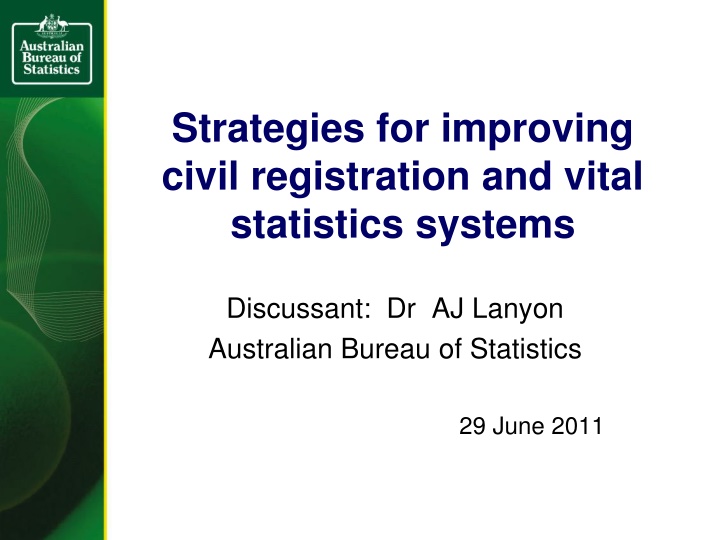 Australian Bureau of Statistics

Strategies for improving civil registration and vital statistics systems

Discussant: Dr AJ Lanyon
Australian Bureau of Statistics

29 June 2011